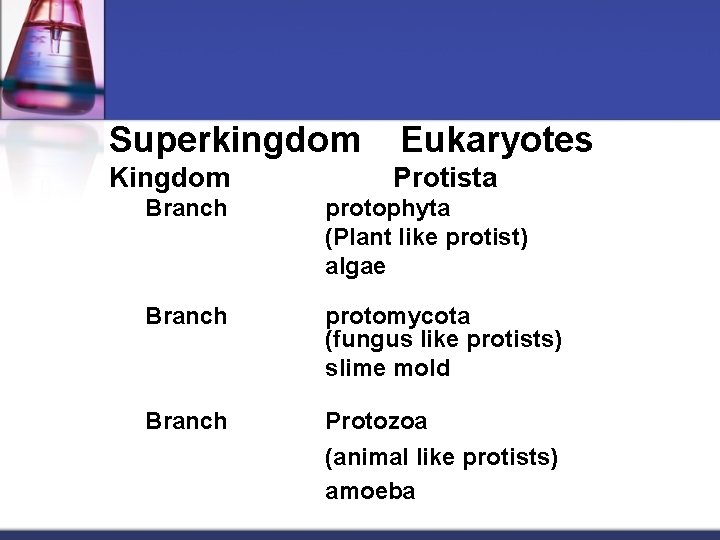 Superkingdom Eukaryotes
Kingdom Protista
Branch protophyta
(Plant like protist)
algae

Branch protomycota
(fungus like protists)
slime mold

Branch Protozoa
(animal like protists)
amoeba